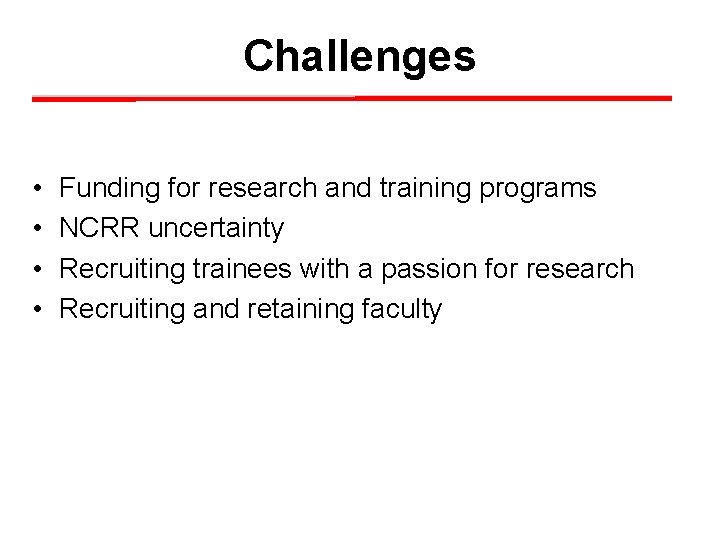 Challenges

• Funding for research and training programs
• NCRR uncertainty
• Recruiting trainees with a passion for research
• Recruiting and retaining faculty